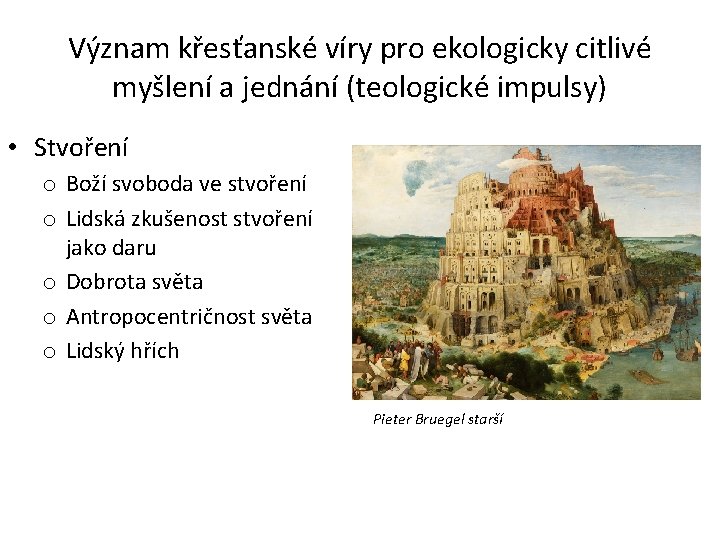 Význam křesťanské víry pro ekologicky citlivé myšlení a jednání (teologické impulsy)

• Stvoření
  o Boží svoboda ve stvoření
  o Lidská zkušenost stvoření jako daru
  o Dobrota světa
  o Antropocentričnost světa
  o Lidský hřích

Pieter Bruegel starší